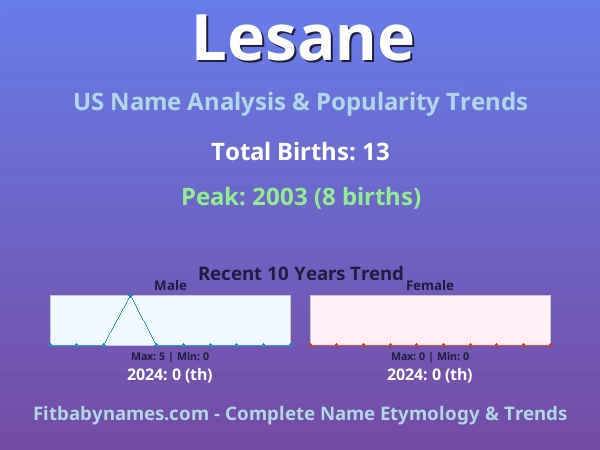 Lesane

US Name Analysis & Popularity Trends

Total Births: 13

Peak: 2003 (8 births)

Recent 10 Years Trend

Male

Max: 5 | Min: 0

2024: 0 (th)

Female

Max: 0 | Min: 0

2024: 0 (th)

Fitbabynames.com - Complete Name Etymology & Trends